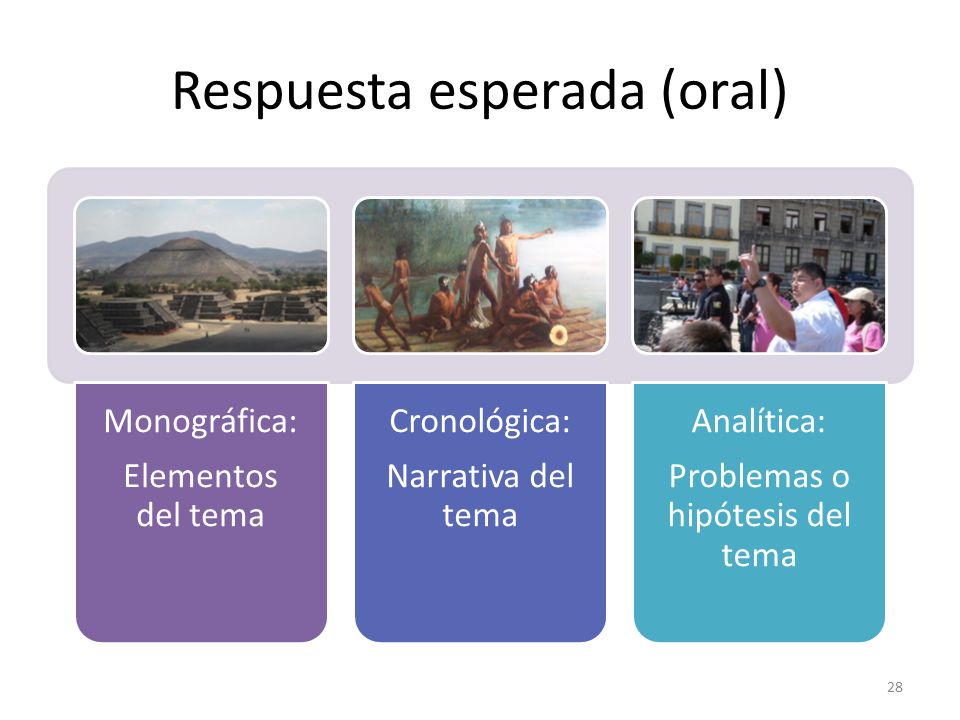 Respuesta esperada (oral)

Monográfica:

Elementos del tema

Cronológica:

Narrativa del tema

Analítica:

Problemas o hipótesis del tema

28